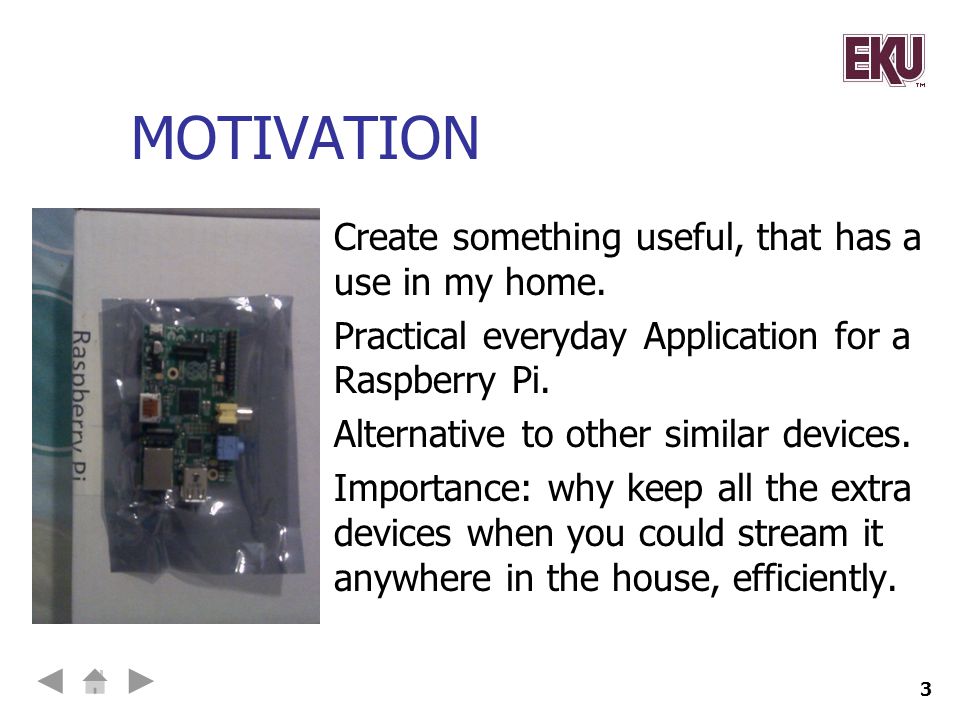 EKU™

MOTIVATION

Raspberry Pi

Create something useful, that has a use in my home.

Practical everyday Application for a Raspberry Pi.

Alternative to other similar devices.

Importance: why keep all the extra devices when you could stream it anywhere in the house, efficiently.

3